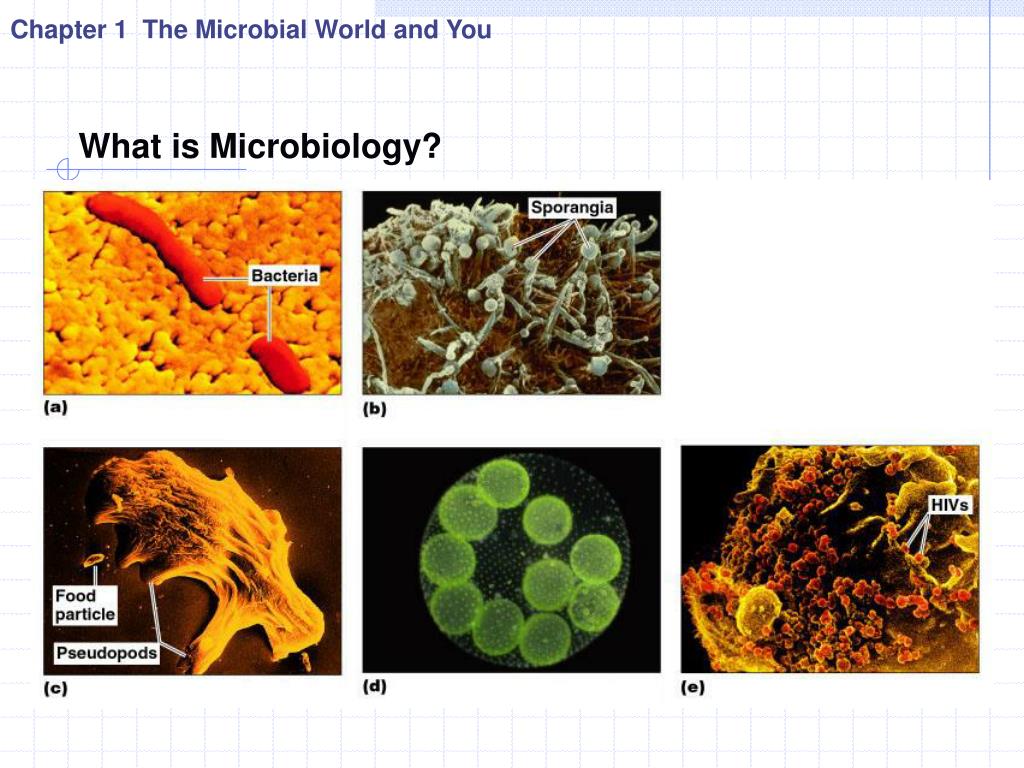 Chapter 1 The Microbial World and You

What is Microbiology?

Bacteria

(a)

Sporangia

(b)

Food particle

Pseudopods

(c)

(d)

HIVs

(e)